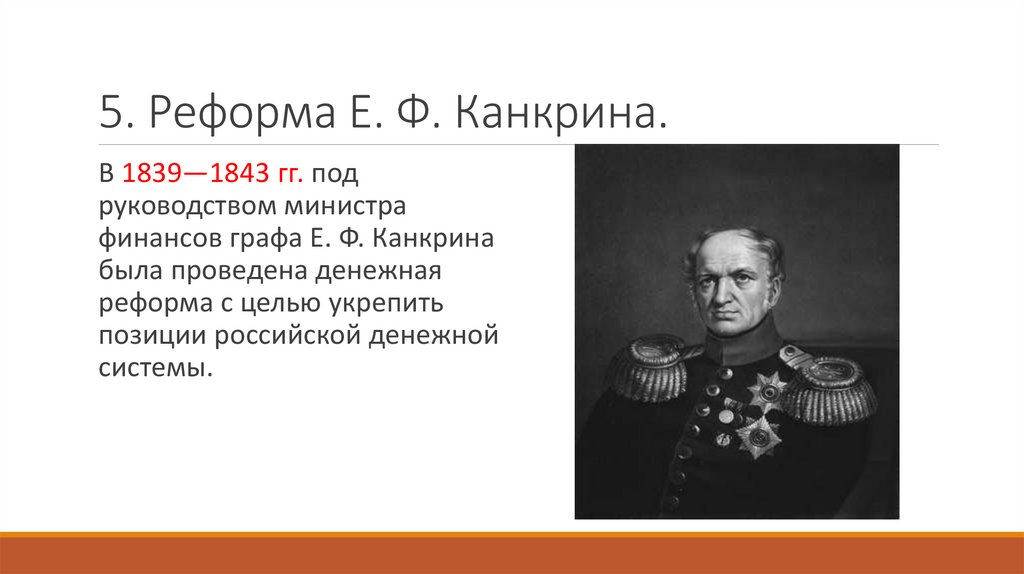 5. Реформа Е. Ф. Канкрина.

В 1839—1843 гг. под руководством министра финансов графа Е. Ф. Канкрина была проведена денежная реформа с целью укрепить позиции российской денежной системы.